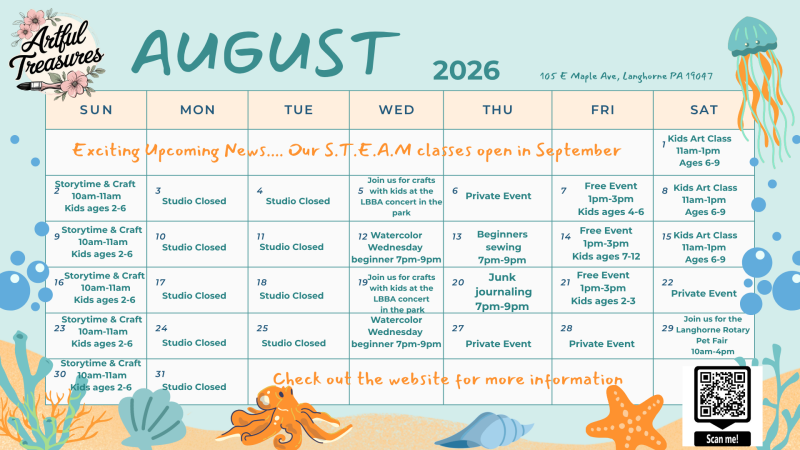 Artful Treasures

AUGUST 2026

105 E Maple Ave, Langhorne PA 19047

| SUN | MON | TUE | WED | THU | FRI | SAT |
|---|---|---|---|---|---|---|
| Exciting Upcoming News.... Our S.T.E.A.M classes open in September | | | | | | 1 Kids Art Class 11am-1pm Ages 6-9 |
| 2 Storytime & Craft 10am-11am Kids ages 2-6 | 3 Studio Closed | 4 Studio Closed | 5 Join us for crafts with kids at the LBBA concert in the park | 6 Private Event | 7 Free Event 1pm-3pm Kids ages 4-6 | 8 Kids Art Class 11am-1pm Ages 6-9 |
| 9 Storytime & Craft 10am-11am Kids ages 2-6 | 10 Studio Closed | 11 Studio Closed | 12 Watercolor Wednesday beginner 7pm-9pm | 13 Beginners sewing 7pm-9pm | 14 Free Event 1pm-3pm Kids ages 7-12 | 15 Kids Art Class 11am-1pm Ages 6-9 |
| 16 Storytime & Craft 10am-11am Kids ages 2-6 | 17 Studio Closed | 18 Studio Closed | 19 Join us for crafts with kids at the LBBA concert in the park | 20 Junk journaling 7pm-9pm | 21 Free Event 1pm-3pm Kids ages 2-3 | 22 Private Event |
| 23 Storytime & Craft 10am-11am Kids ages 2-6 | 24 Studio Closed | 25 Studio Closed | Watercolor Wednesday beginner 7pm-9pm | 27 Private Event | 28 Private Event | 29 Join us for the Langhorne Rotary Pet Fair 10am-4pm |
| 30 Storytime & Craft 10am-11am Kids ages 2-6 | 31 Studio Closed | Check out the website for more information | | | | |

Scan me!